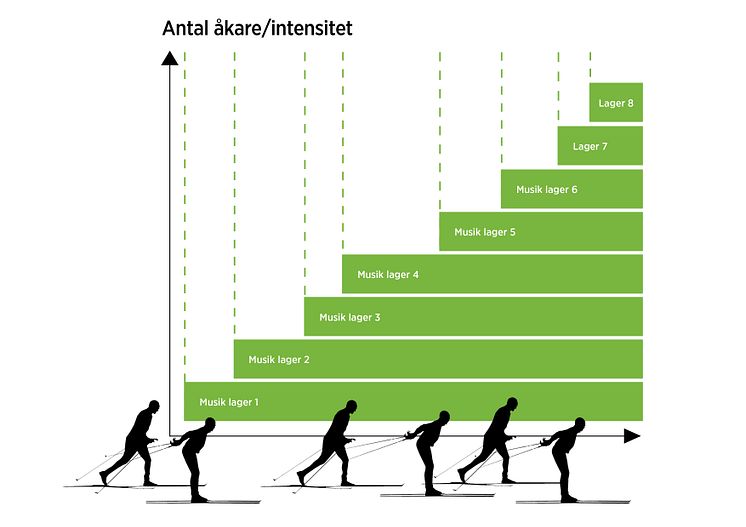 Antal åkare/intensitet

Lager 8

Lager 7

Musik lager 6

Musik lager 5

Musik lager 4

Musik lager 3

Musik lager 2

Musik lager 1